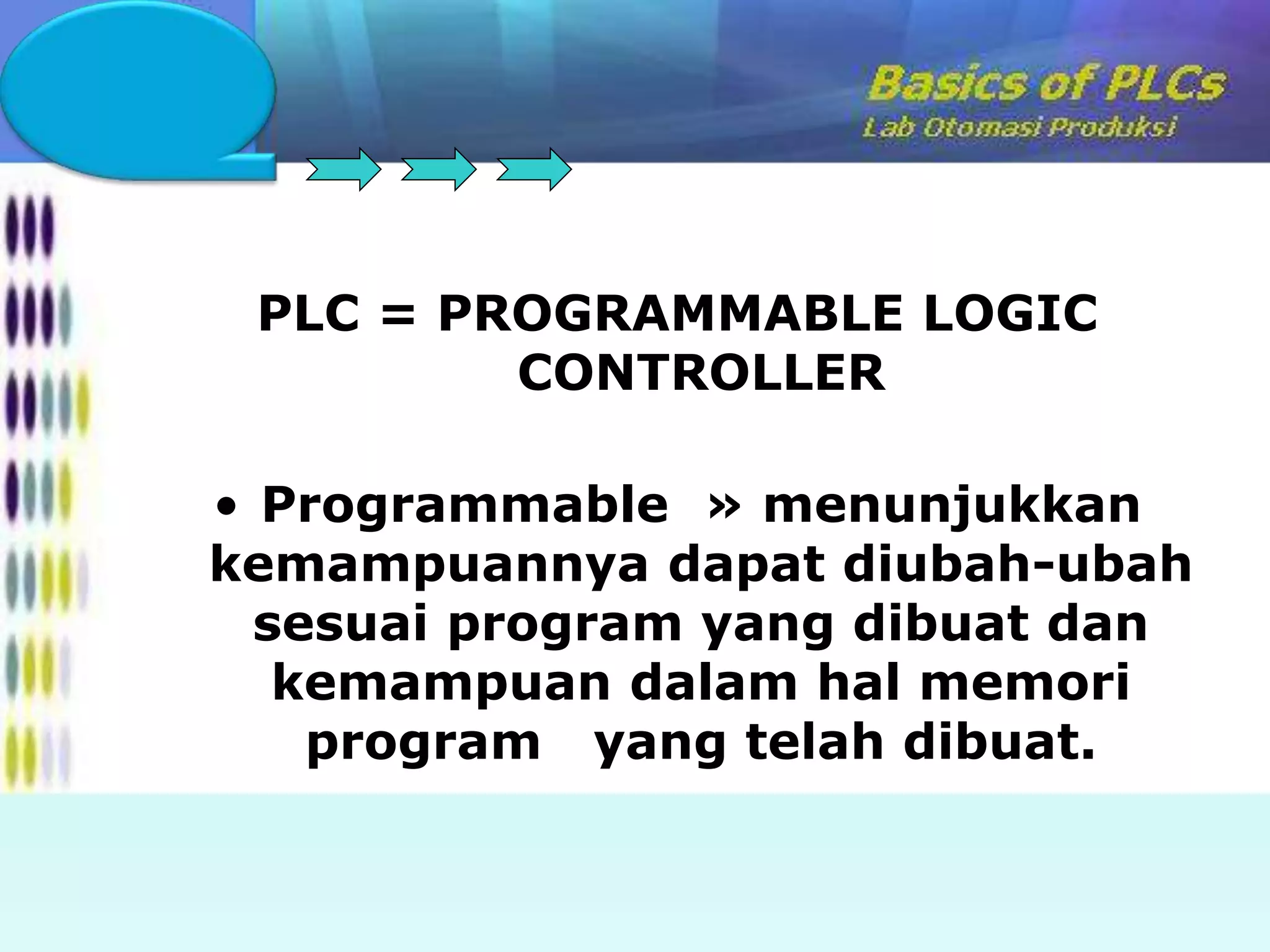 Basics of PLCs
Lab Otomasi Produksi

PLC = PROGRAMMABLE LOGIC CONTROLLER

• Programmable » menunjukkan kemampuannya dapat diubah-ubah sesuai program yang dibuat dan kemampuan dalam hal memori program yang telah dibuat.